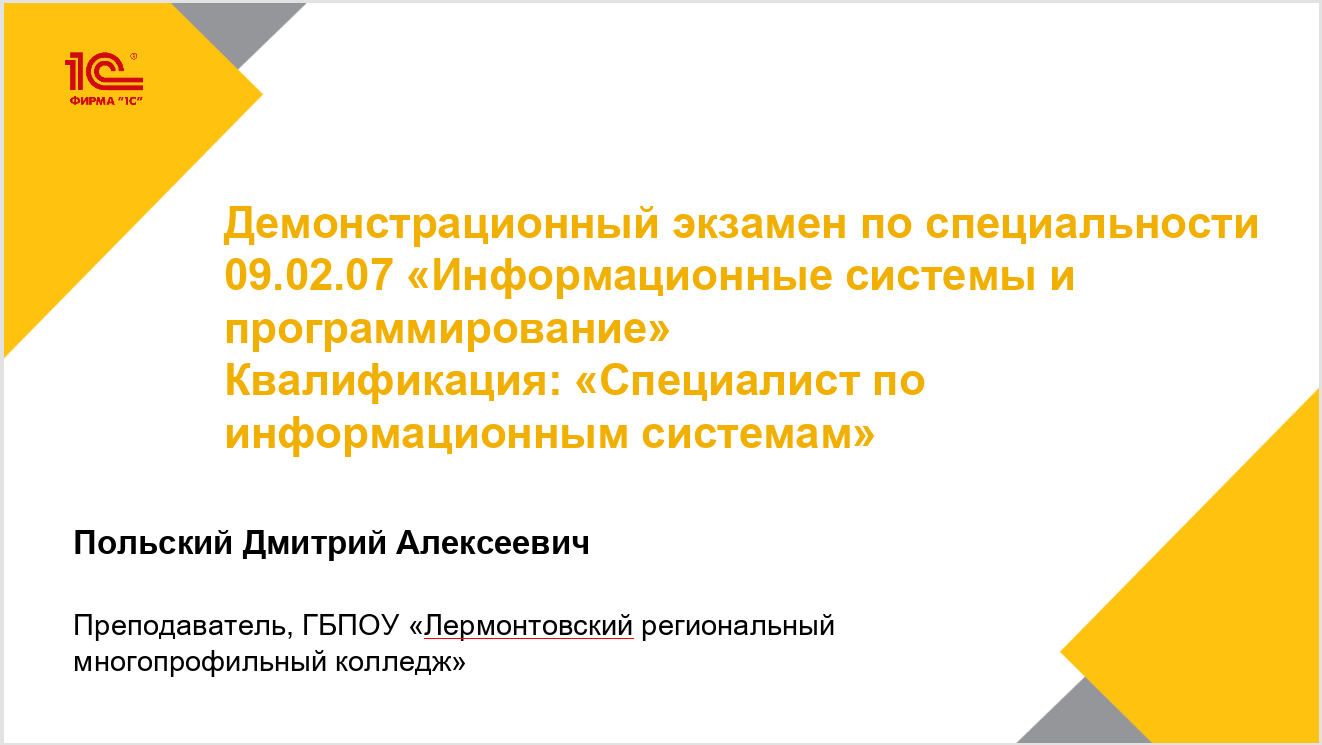 1С
ФИРМА "1С"

Демонстрационный экзамен по специальности 09.02.07 «Информационные системы и программирование»
Квалификация: «Специалист по информационным системам»

Польский Дмитрий Алексеевич

Преподаватель, ГБПОУ «Лермонтовский региональный многопрофильный колледж»